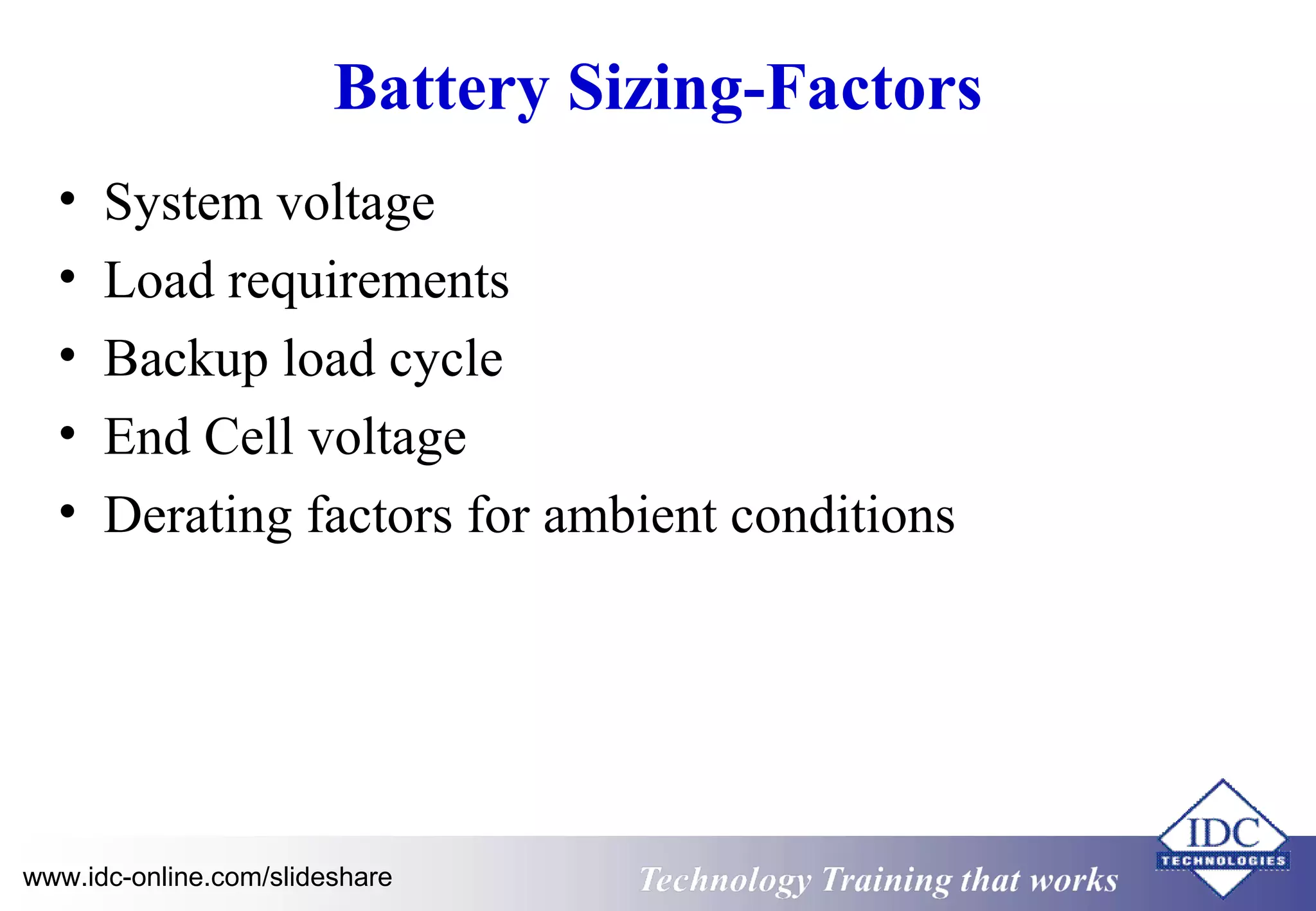 Battery Sizing-Factors

• System voltage
• Load requirements
• Backup load cycle
• End Cell voltage
• Derating factors for ambient conditions

www.idc-online.com/slideshare

Technology Training that works

IDC
TECHNOLOGIES